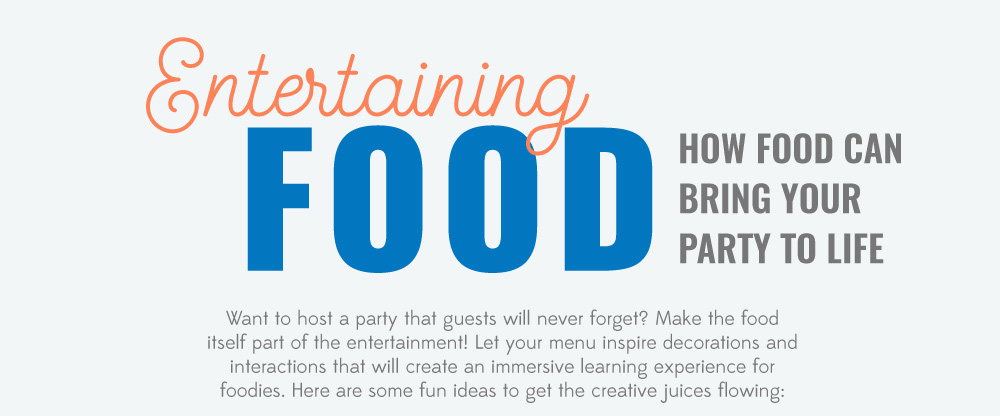 Entertaining
FOOD
HOW FOOD CAN BRING YOUR PARTY TO LIFE

Want to host a party that guests will never forget? Make the food itself part of the entertainment! Let your menu inspire decorations and interactions that will create an immersive learning experience for foodies. Here are some fun ideas to get the creative juices flowing: